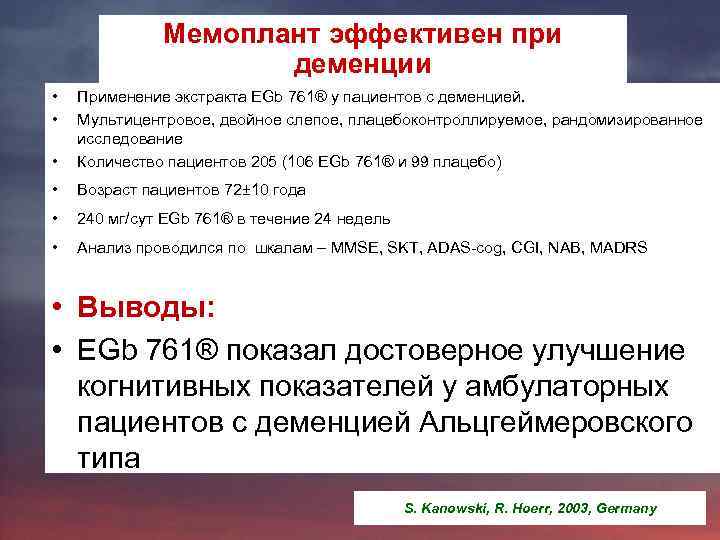 Мемоплант эффективен при деменции

• Применение экстракта EGb 761® у пациентов с деменцией.
• Мультицентровое, двойное слепое, плацебоконтроллируемое, рандомизированное исследование
• Количество пациентов 205 (106 EGb 761® и 99 плацебо)
• Возраст пациентов 72±10 года
• 240 мг/сут EGb 761® в течение 24 недель
• Анализ проводился по шкалам – MMSE, SKT, ADAS-cog, CGI, NAB, MADRS

• Выводы:
• EGb 761® показал достоверное улучшение когнитивных показателей у амбулаторных пациентов с деменцией Альцгеймеровского типа

S. Kanowski, R. Hoerr, 2003, Germany